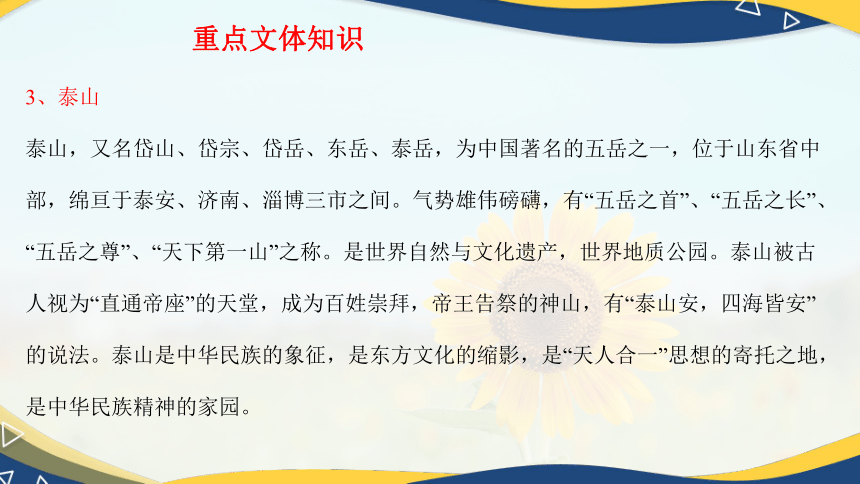 重点文体知识

3、泰山

泰山，又名岱山、岱宗、岱岳、东岳、泰岳，为中国著名的五岳之一，位于山东省中部，绵亘于泰安、济南、淄博三市之间。气势雄伟磅礴，有“五岳之首”、“五岳之长”、“五岳之尊”、“天下第一山”之称。是世界自然与文化遗产，世界地质公园。泰山被古人视为“直通帝座”的天堂，成为百姓崇拜，帝王告祭的神山，有“泰山安，四海皆安”的说法。泰山是中华民族的象征，是东方文化的缩影，是“天人合一”思想的寄托之地，是中华民族精神的家园。